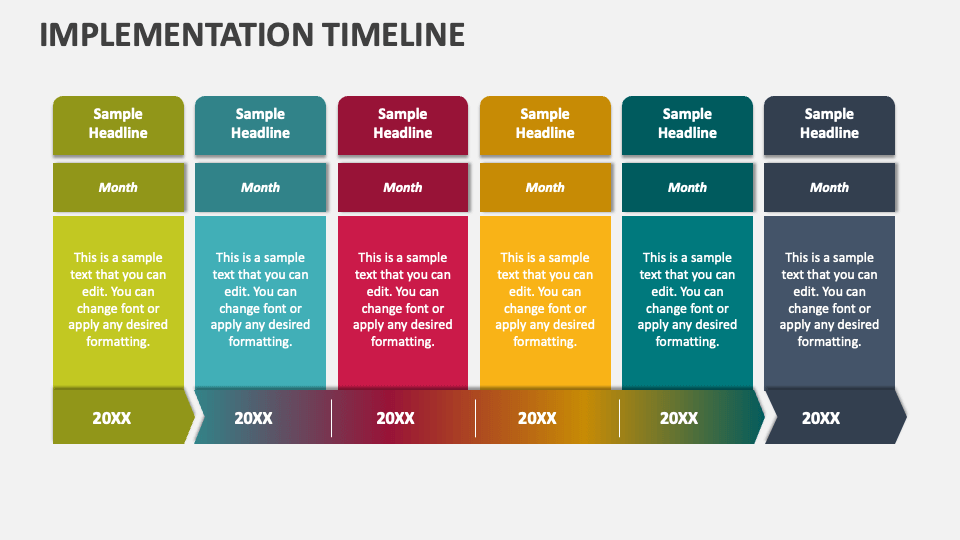 IMPLEMENTATION TIMELINE

Sample Headline

Month

This is a sample text that you can edit. You can change font or apply any desired formatting.

20XX

Sample Headline

Month

This is a sample text that you can edit. You can change font or apply any desired formatting.

20XX

Sample Headline

Month

This is a sample text that you can edit. You can change font or apply any desired formatting.

20XX

Sample Headline

Month

This is a sample text that you can edit. You can change font or apply any desired formatting.

20XX

Sample Headline

Month

This is a sample text that you can edit. You can change font or apply any desired formatting.

20XX

Sample Headline

Month

This is a sample text that you can edit. You can change font or apply any desired formatting.

20XX